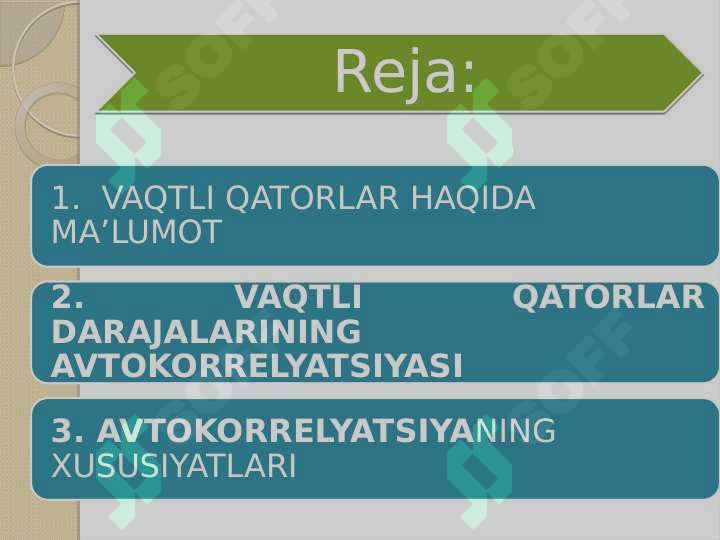 Reja:

1. VAQTLI QATORLAR HAQIDA MA’LUMOT

2. VAQTLI QATORLAR DARAJALARINING AVTOKORRELYATSIYASI

3. AVTOKORRELYATSIYANING XUSUSIYATLARI

SOFF SOFF SOFF SOFF